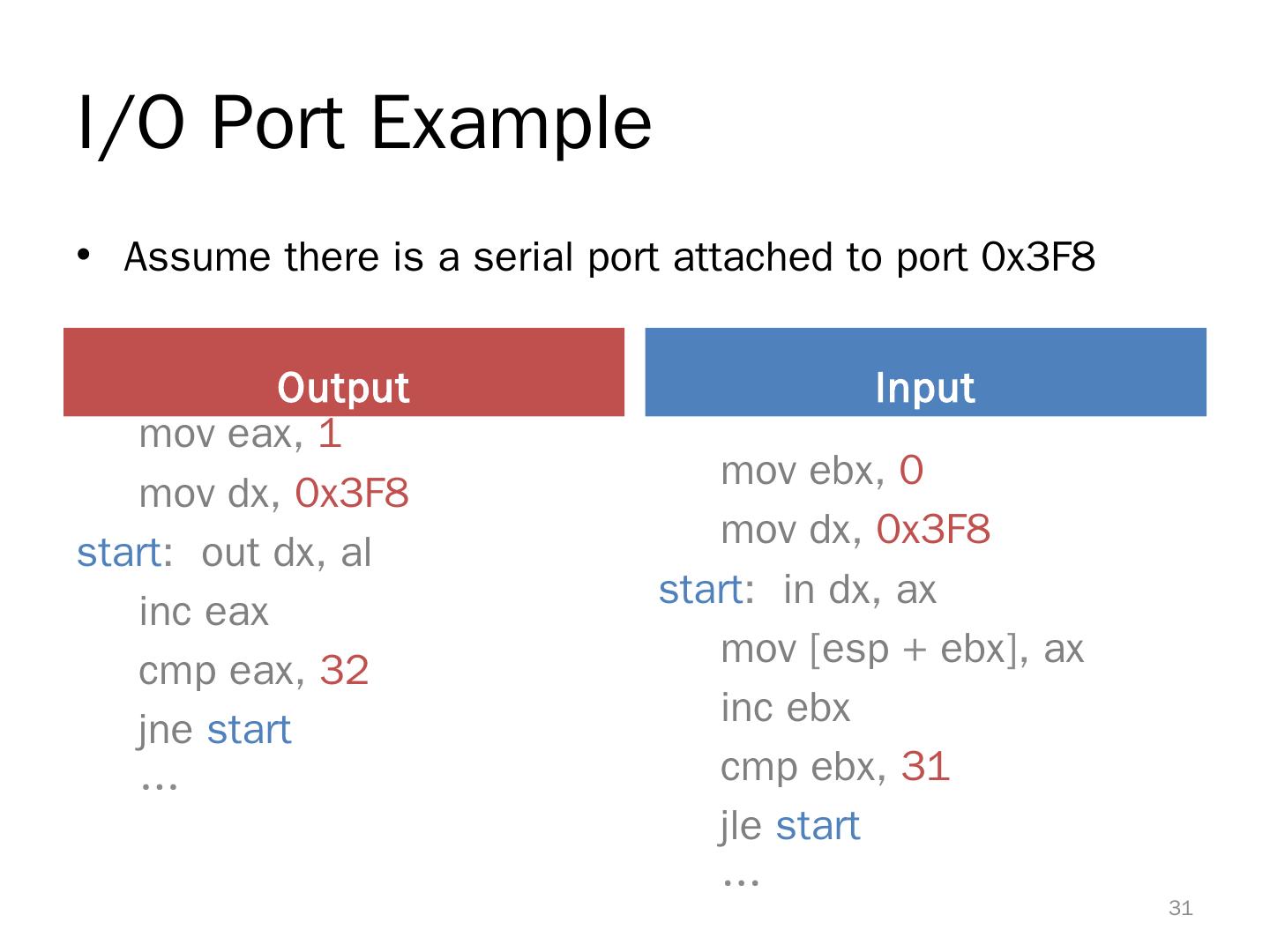 I/O Port Example

• Assume there is a serial port attached to port 0x3F8

Output

mov eax, 1
mov dx, 0x3F8
start: out dx, al
inc eax
cmp eax, 32
jne start
...

Input

mov ebx, 0
mov dx, 0x3F8
start: in dx, ax
mov [esp + ebx], ax
inc ebx
cmp ebx, 31
jle start
...

31